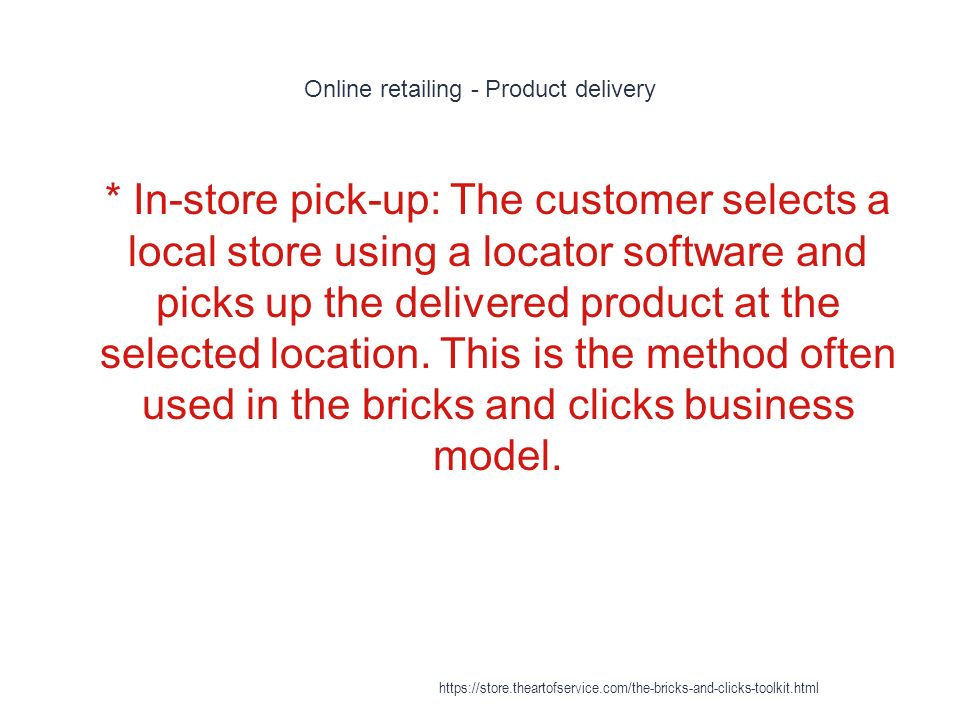 Online retailing - Product delivery

* In-store pick-up: The customer selects a local store using a locator software and picks up the delivered product at the selected location. This is the method often used in the bricks and clicks business model.

https://store.theartofservice.com/the-bricks-and-clicks-toolkit.html